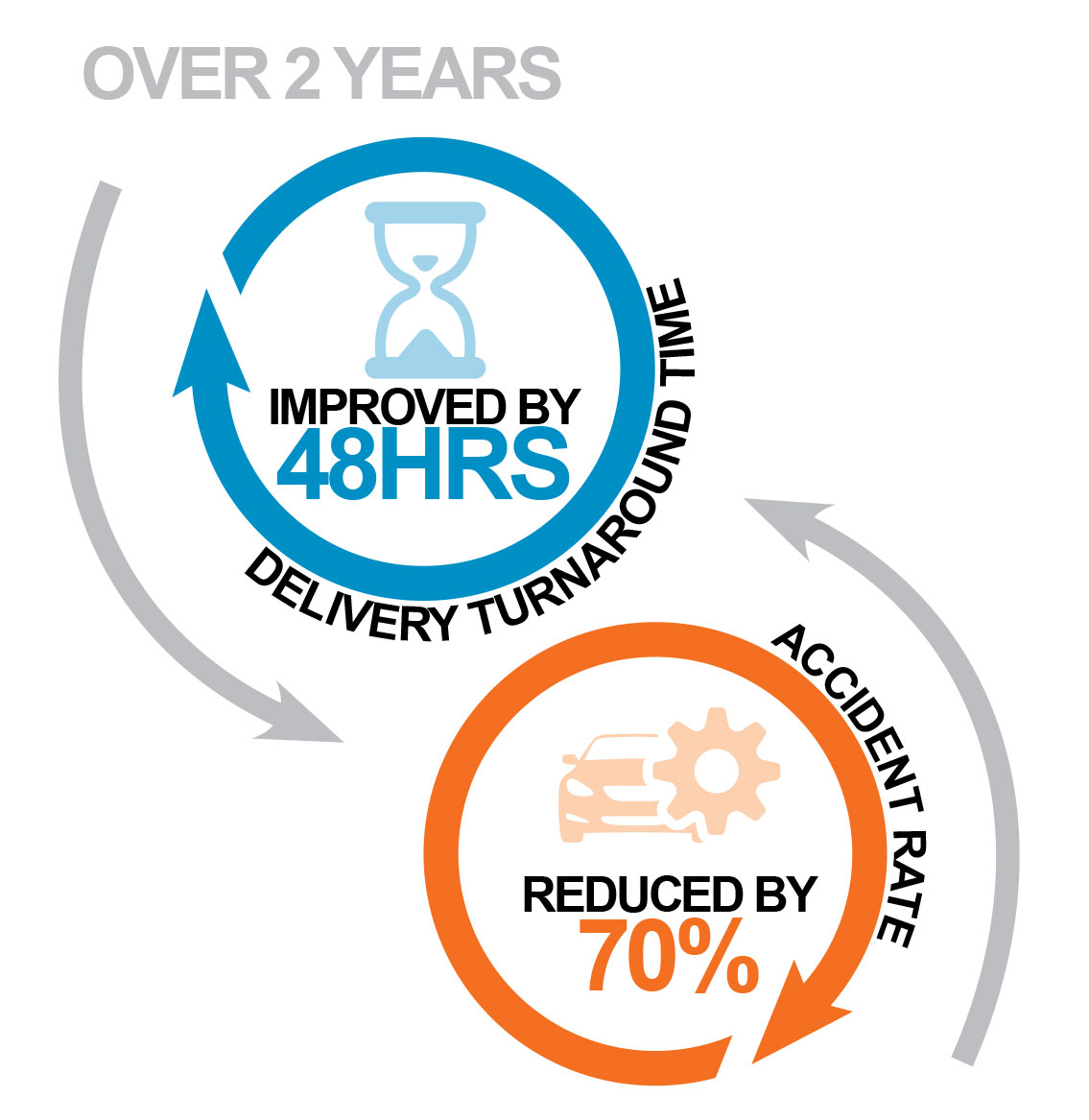 OVER 2 YEARS

IMPROVED BY
48HRS

DELIVERY TURNAROUND TIME

ACCIDENT RATE

REDUCED BY
70%